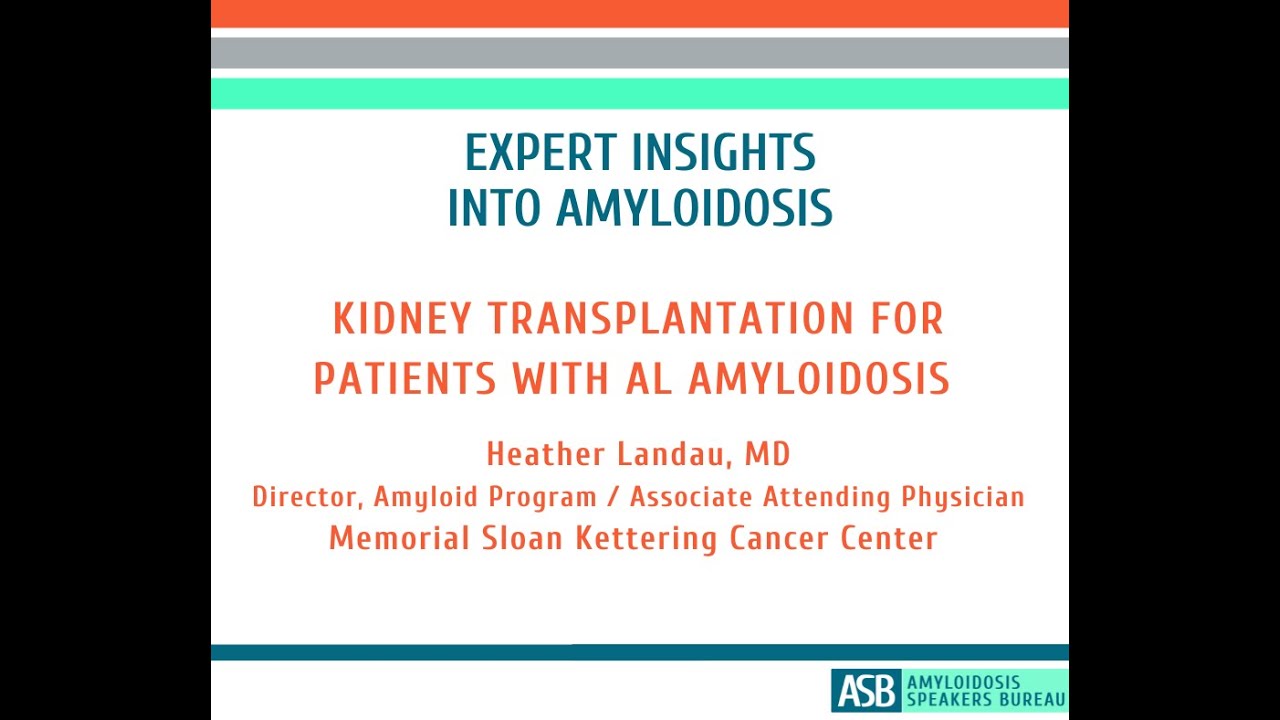 EXPERT INSIGHTS
INTO AMYLOIDOSIS

KIDNEY TRANSPLANTATION FOR PATIENTS WITH AL AMYLOIDOSIS

Heather Landau, MD
Director, Amyloid Program / Associate Attending Physician
Memorial Sloan Kettering Cancer Center

ASB AMYLOIDOSIS SPEAKERS BUREAU